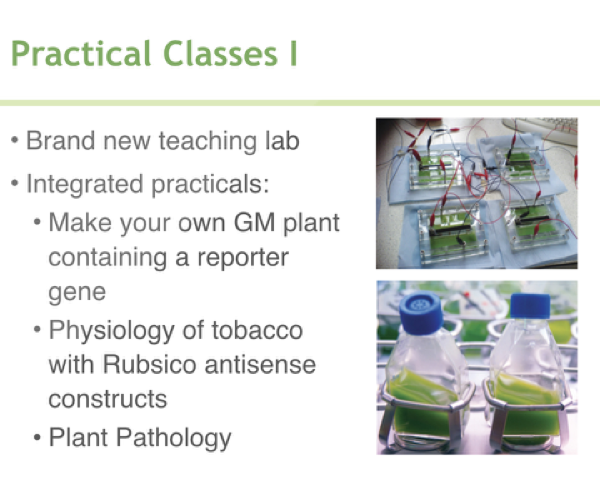 Practical Classes I

• Brand new teaching lab
• Integrated practicals:
  • Make your own GM plant containing a reporter gene
  • Physiology of tobacco with Rubsico antisense constructs
  • Plant Pathology